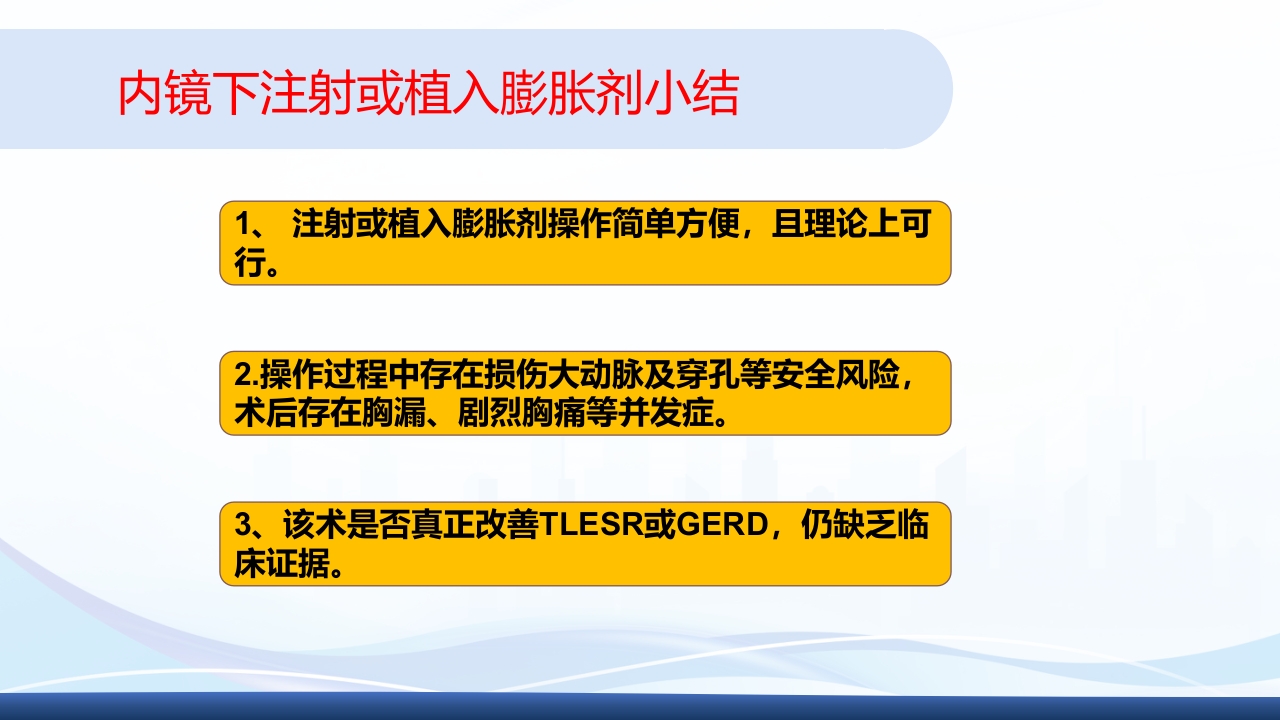 内镜下注射或植入膨胀剂小结

1、 注射或植入膨胀剂操作简单方便，且理论上可行。

2.操作过程中存在损伤大动脉及穿孔等安全风险，术后存在胸漏、剧烈胸痛等并发症。

3、该术是否真正改善TLESR或GERD，仍缺乏临床证据。